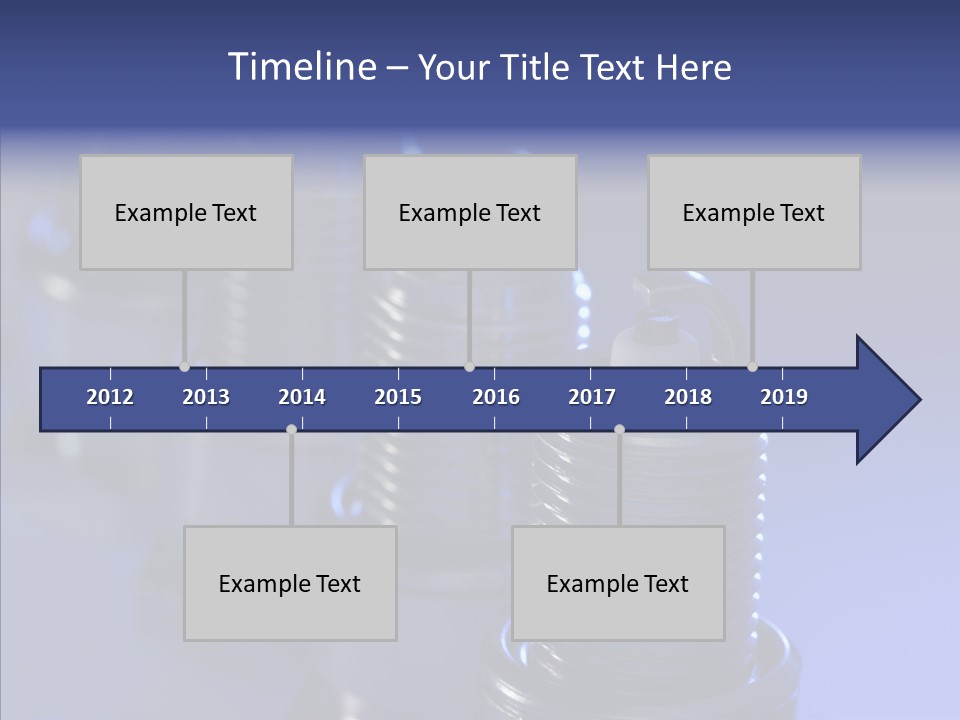 Timeline – Your Title Text Here

Example Text

Example Text

Example Text

2012 2013 2014 2015 2016 2017 2018 2019

Example Text

Example Text